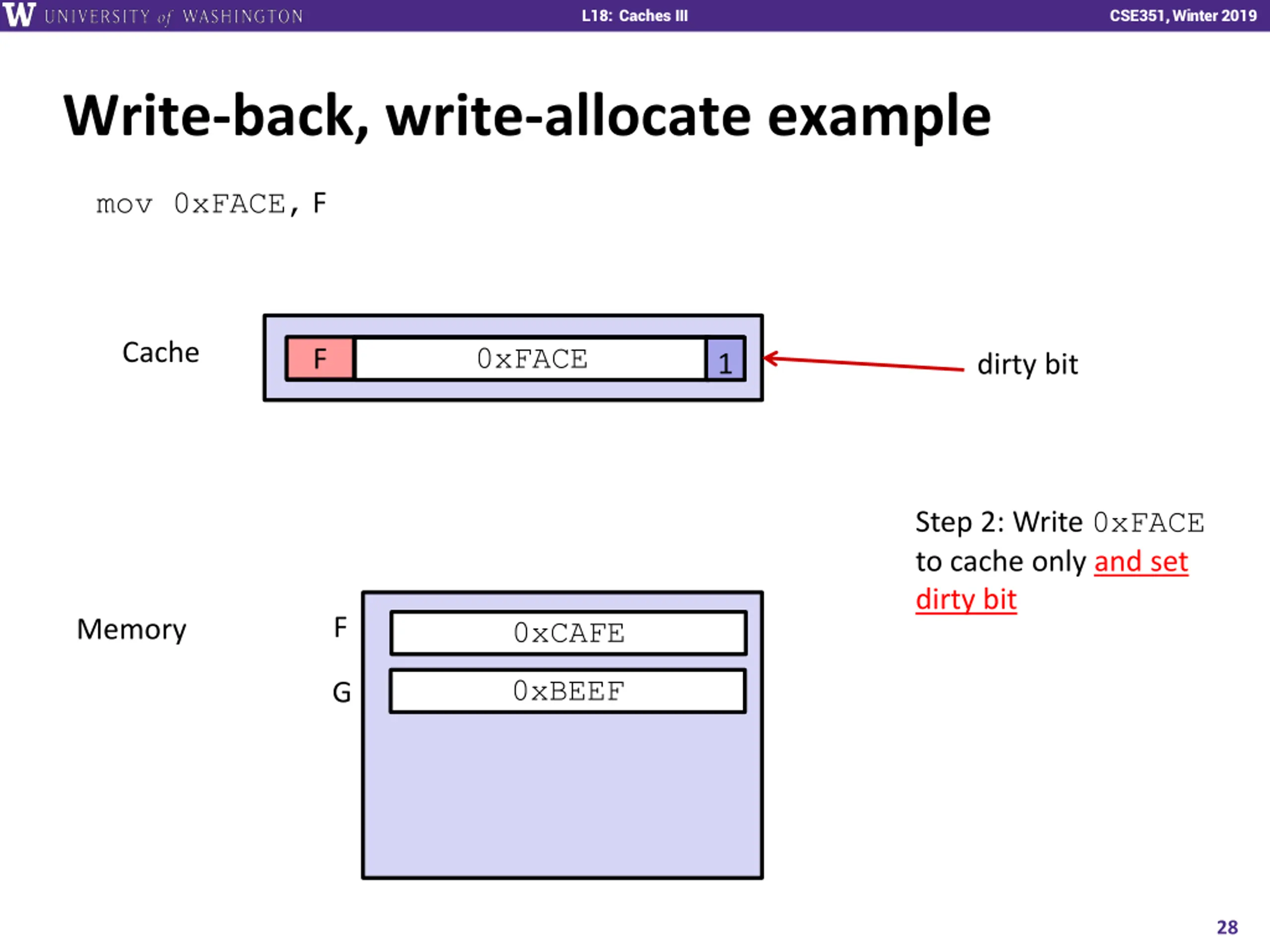 W UNIVERSITY of WASHINGTON L18: Caches III CSE351, Winter 2019

Write-back, write-allocate example

mov 0xFACE, F

Cache

F 0xFACE 1

dirty bit

Step 2: Write 0xFACE to cache only and set dirty bit

Memory

F 0xCAFE

G 0xBEEF

28